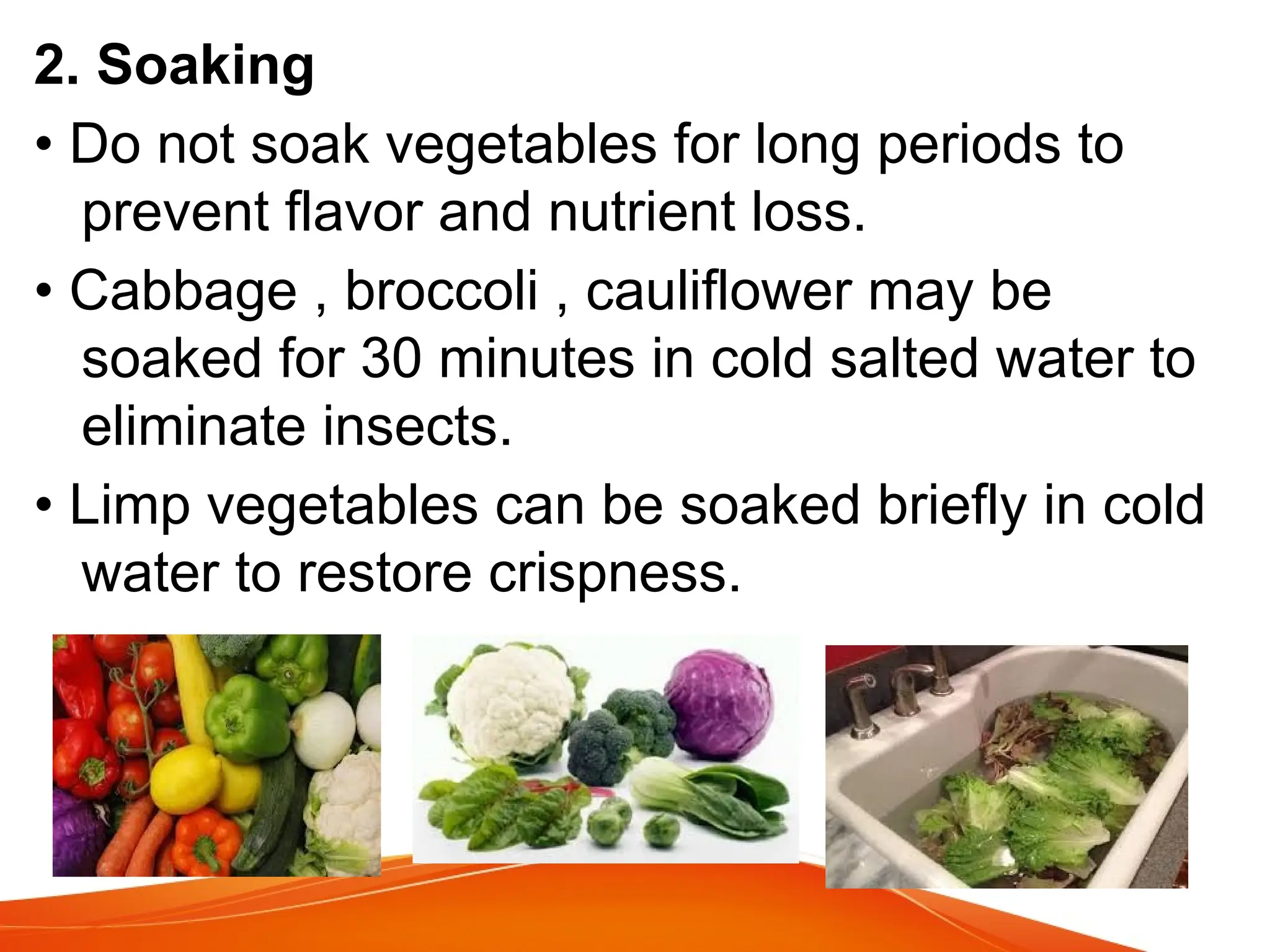 2. Soaking

• Do not soak vegetables for long periods to prevent flavor and nutrient loss.

• Cabbage , broccoli , cauliflower may be soaked for 30 minutes in cold salted water to eliminate insects.

• Limp vegetables can be soaked briefly in cold water to restore crispness.